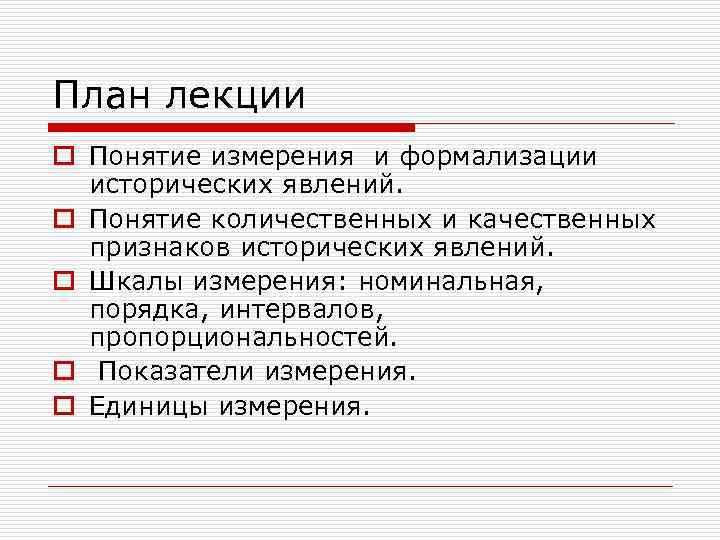 План лекции

Понятие измерения и формализации исторических явлений.

Понятие количественных и качественных признаков исторических явлений.

Шкалы измерения: номинальная, порядка, интервалов, пропорциональностей.

Показатели измерения.

Единицы измерения.